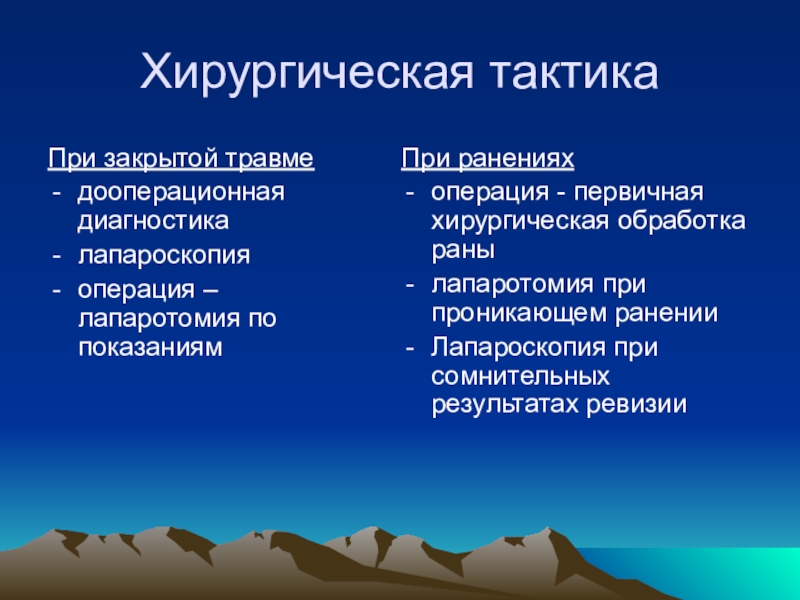 Хирургическая тактика

При закрытой травме
- дооперационная диагностика
- лапароскопия
- операция – лапаротомия по показаниям

При ранениях
- операция - первичная хирургическая обработка раны
- лапаротомия при проникающем ранении
- Лапароскопия при сомнительных результатах ревизии